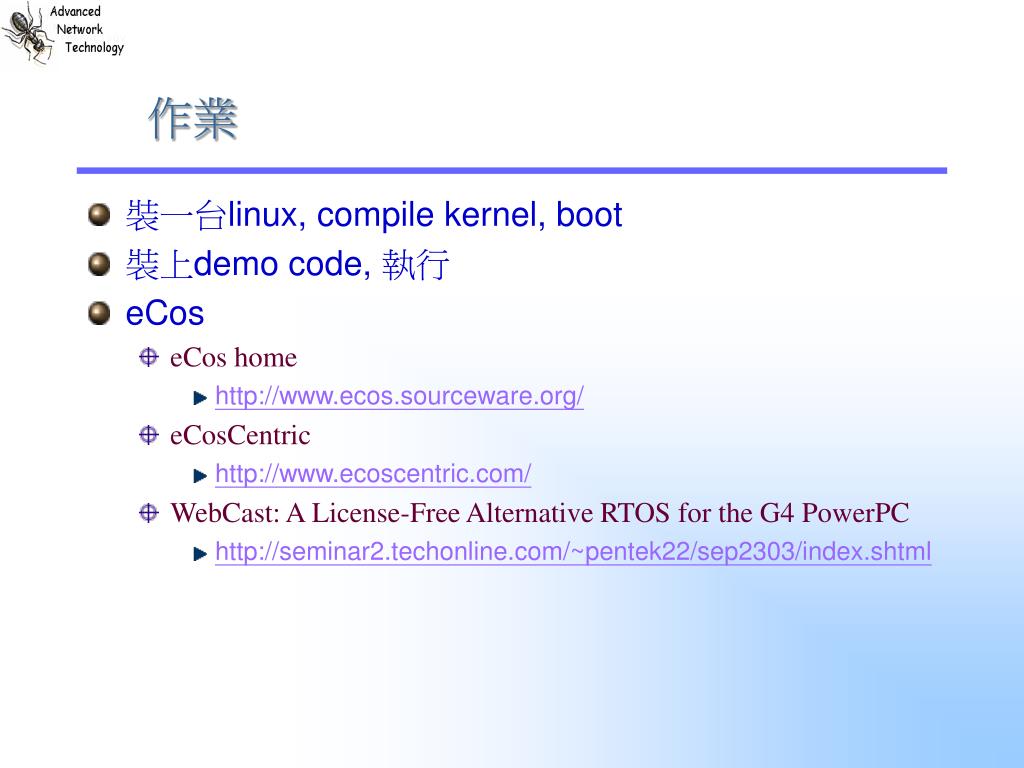 Advanced
Network
Technology

作業

裝一台linux, compile kernel, boot

裝上demo code, 執行

eCos

eCos home

http://www.ecos.sourceware.org/

eCosCentric

http://www.ecoscentric.com/

WebCast: A License-Free Alternative RTOS for the G4 PowerPC

http://seminar2.techonline.com/~pentek22/sep2303/index.shtml